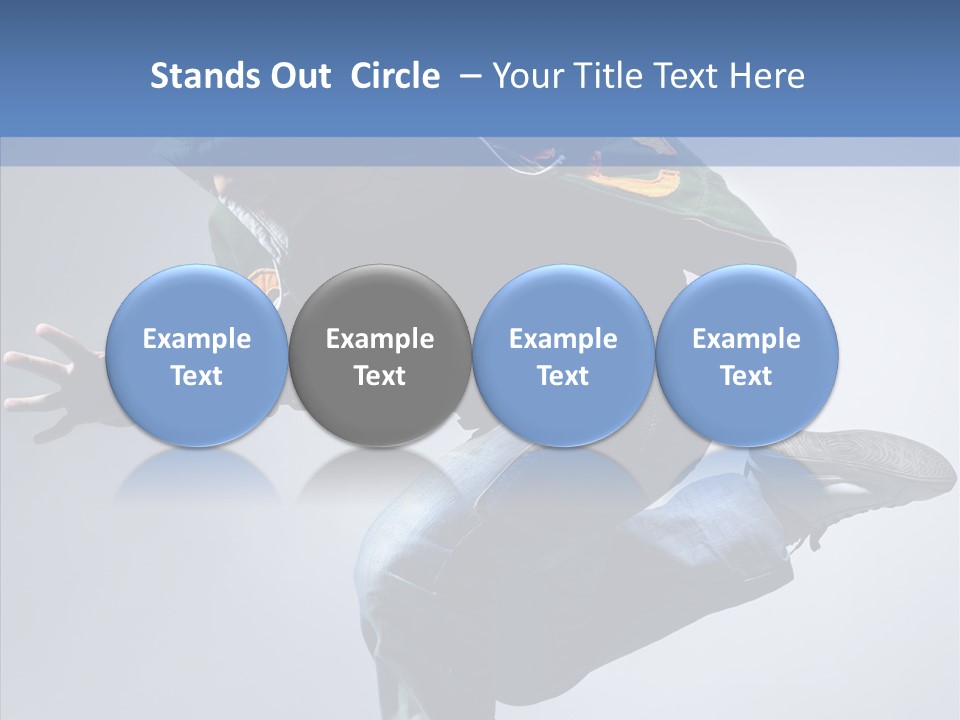 Stands Out Circle – Your Title Text Here

Example Text

Example Text

Example Text

Example Text